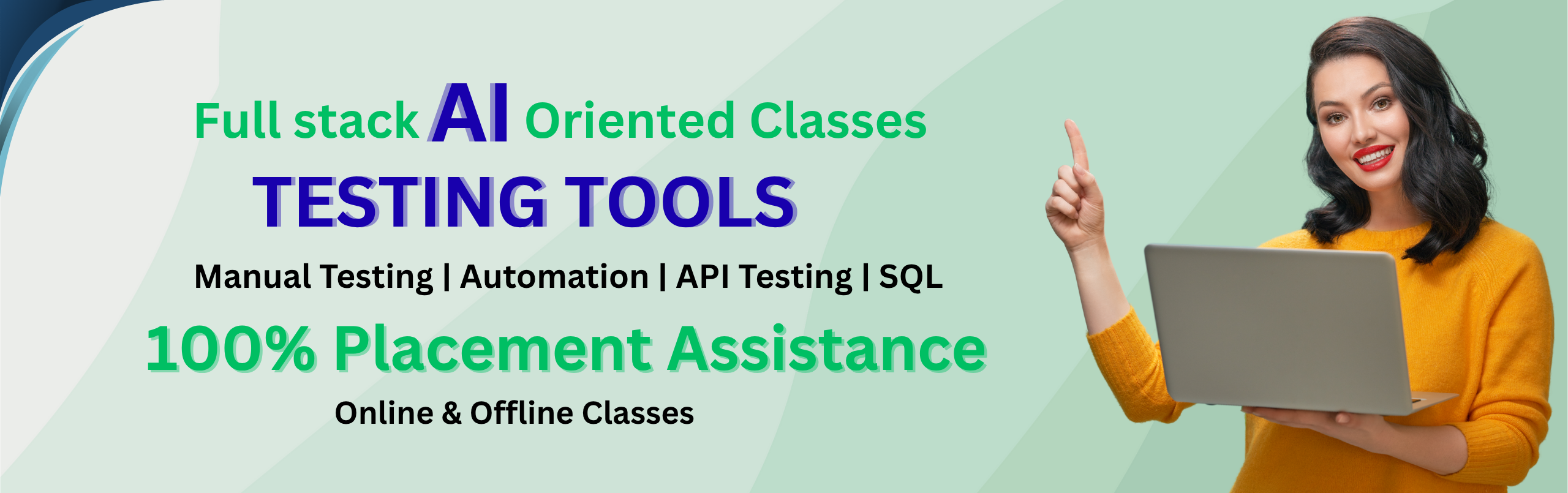 Full stack AI Oriented Classes
TESTING TOOLS
Manual Testing | Automation | API Testing | SQL
100% Placement Assistance
Online & Offline Classes